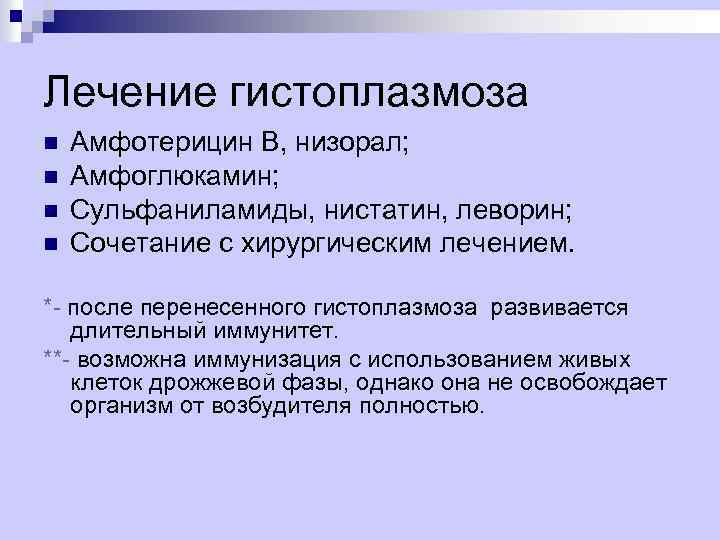 Лечение гистоплазмоза

- Амфотерицин В, низорал;
- Амфоглюкамин;
- Сульфаниламиды, нистатин, леворин;
- Сочетание с хирургическим лечением.

*- после перенесенного гистоплазмоза развивается длительный иммунитет.

**- возможна иммунизация с использованием живых клеток дрожжевой фазы, однако она не освобождает организм от возбудителя полностью.